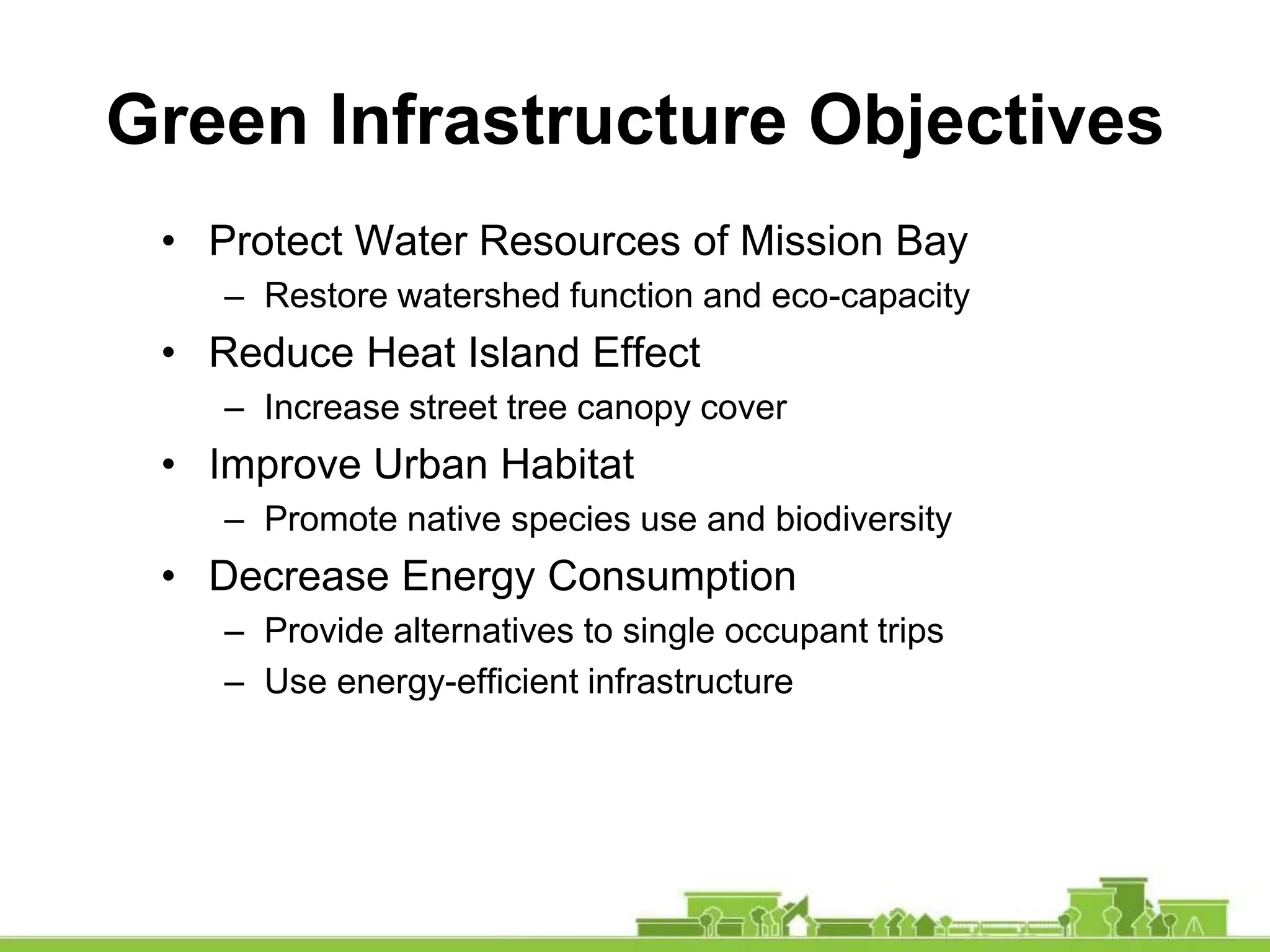 Green Infrastructure Objectives

• Protect Water Resources of Mission Bay
 – Restore watershed function and eco-capacity
• Reduce Heat Island Effect
 – Increase street tree canopy cover
• Improve Urban Habitat
 – Promote native species use and biodiversity
• Decrease Energy Consumption
 – Provide alternatives to single occupant trips
 – Use energy-efficient infrastructure